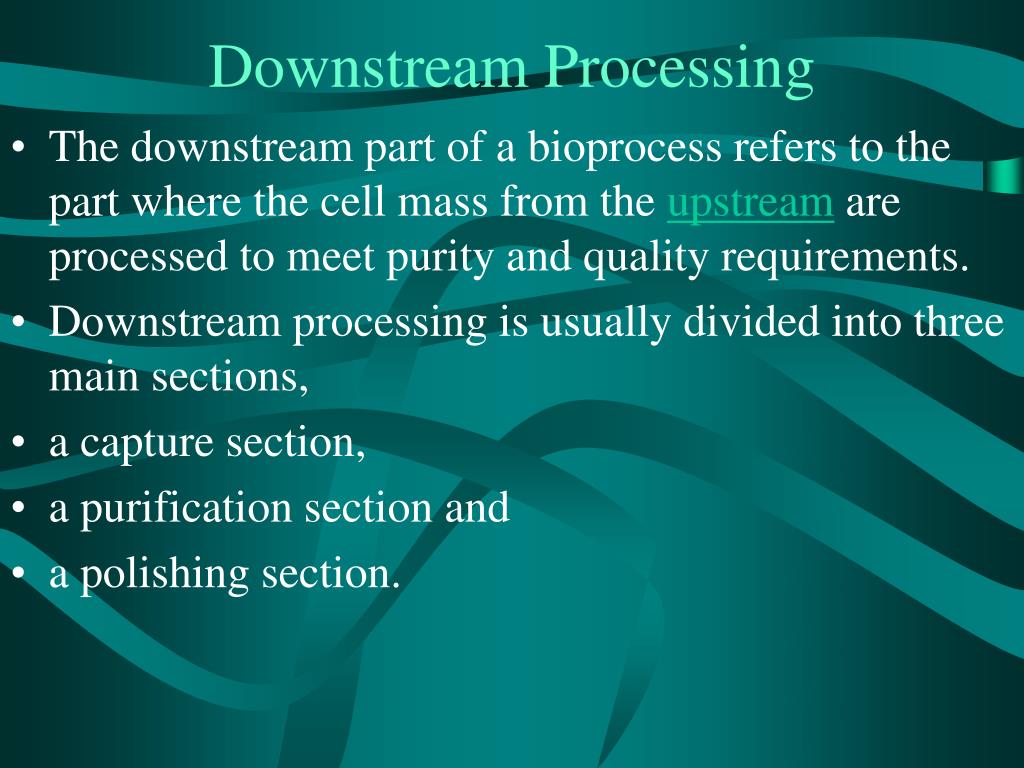 Downstream Processing

• The downstream part of a bioprocess refers to the part where the cell mass from the upstream are processed to meet purity and quality requirements.
• Downstream processing is usually divided into three main sections,
• a capture section,
• a purification section and
• a polishing section.